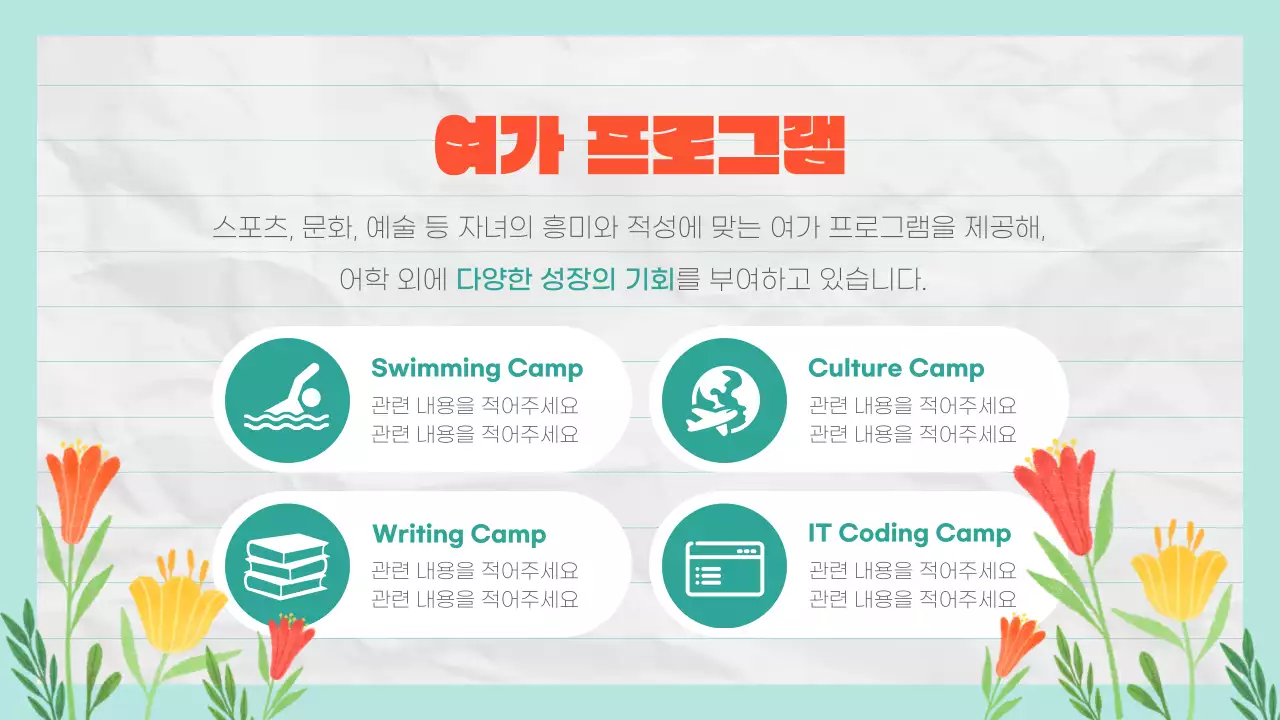 여가 프로그램

스포츠, 문화, 예술 등 자녀의 흥미와 적성에 맞는 여가 프로그램을 제공해, 어학 외에 다양한 성장의 기회를 부여하고 있습니다.

Swimming Camp
관련 내용을 적어주세요
관련 내용을 적어주세요

Culture Camp
관련 내용을 적어주세요
관련 내용을 적어주세요

Writing Camp
관련 내용을 적어주세요
관련 내용을 적어주세요

IT Coding Camp
관련 내용을 적어주세요
관련 내용을 적어주세요